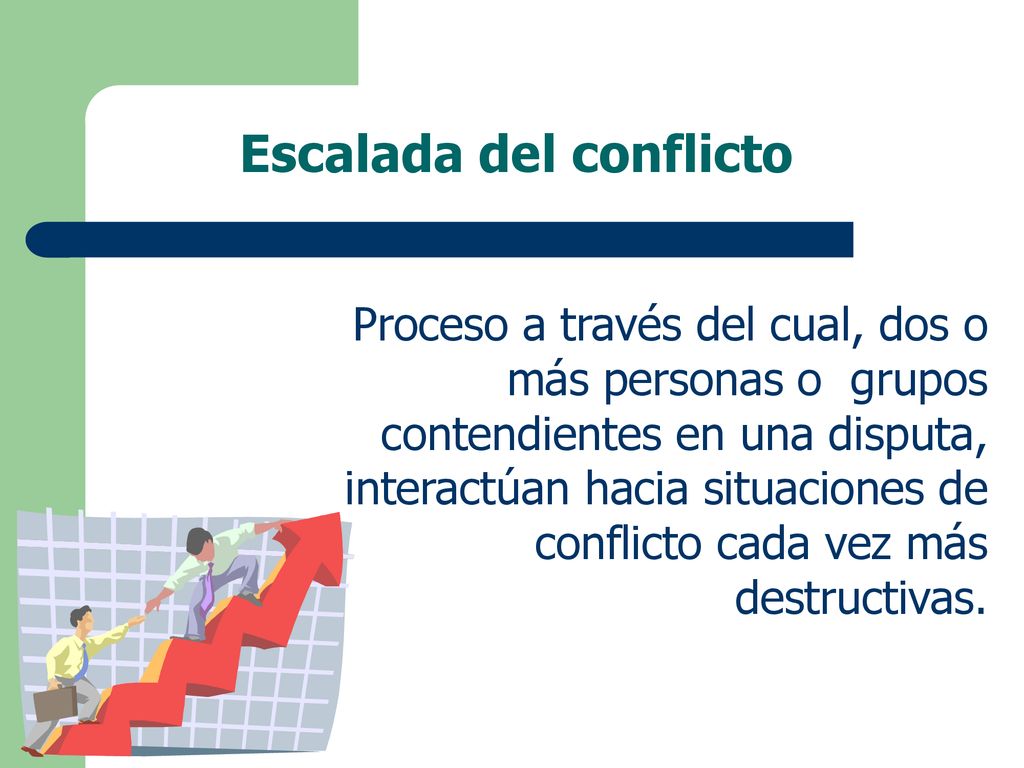 Escalada del conflicto

Proceso a través del cual, dos o más personas o grupos contendientes en una disputa, interactúan hacia situaciones de conflicto cada vez más destructivas.